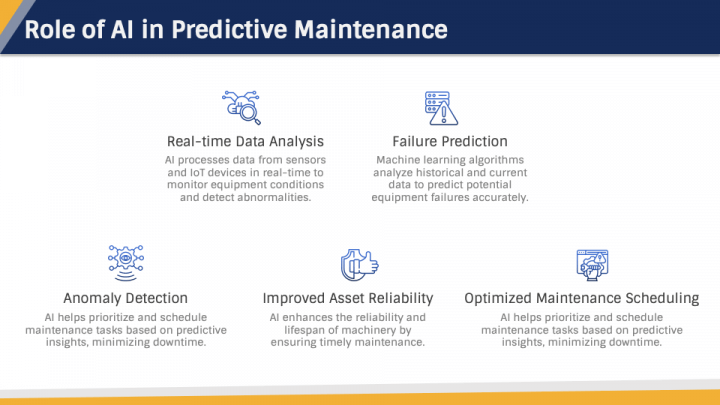 Role of AI in Predictive Maintenance

Real-time Data Analysis
AI processes data from sensors and IoT devices in real-time to monitor equipment conditions and detect abnormalities.

Failure Prediction
Machine learning algorithms analyze historical and current data to predict potential equipment failures accurately.

Anomaly Detection
AI helps prioritize and schedule maintenance tasks based on predictive insights, minimizing downtime.

Improved Asset Reliability
AI enhances the reliability and lifespan of machinery by ensuring timely maintenance.

Optimized Maintenance Scheduling
AI helps prioritize and schedule maintenance tasks based on predictive insights, minimizing downtime.